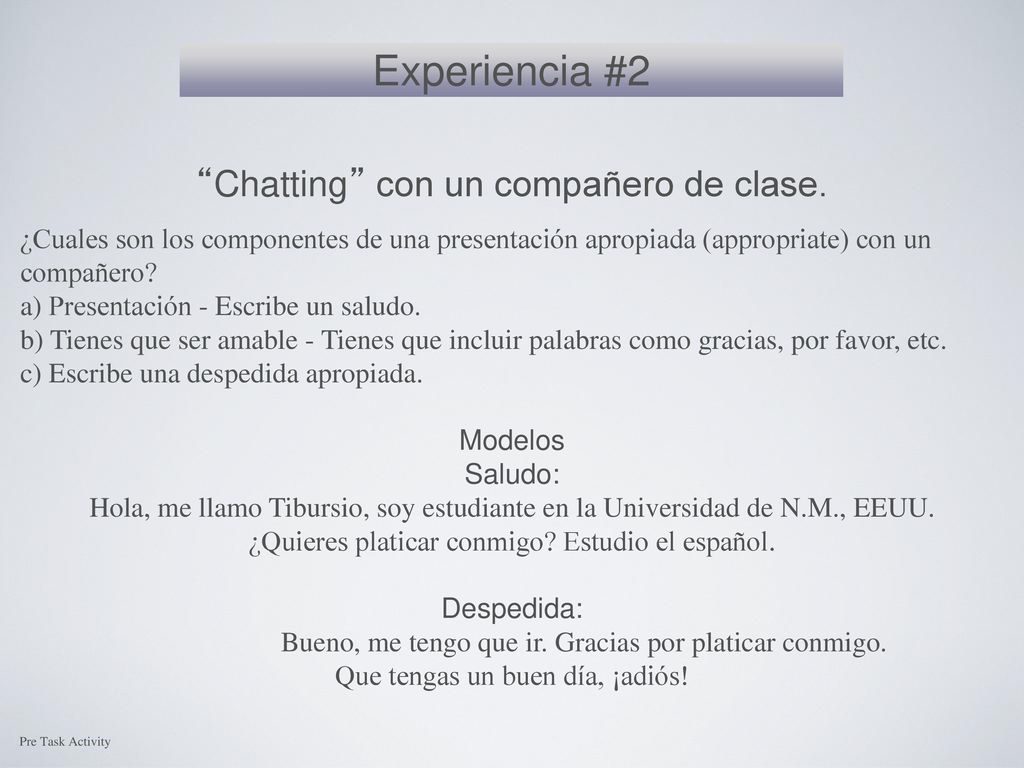 Experiencia #2

“Chatting” con un compañero de clase.

¿Cuales son los componentes de una presentación apropiada (appropriate) con un compañero?
a) Presentación - Escribe un saludo.
b) Tienes que ser amable - Tienes que incluir palabras como gracias, por favor, etc.
c) Escribe una despedida apropiada.

Modelos
Saludo:
Hola, me llamo Tibursio, soy estudiante en la Universidad de N.M., EEUU.
¿Quieres platicar conmigo? Estudio el español.

Despedida:
Bueno, me tengo que ir. Gracias por platicar conmigo.
Que tengas un buen día, ¡adiós!

Pre Task Activity